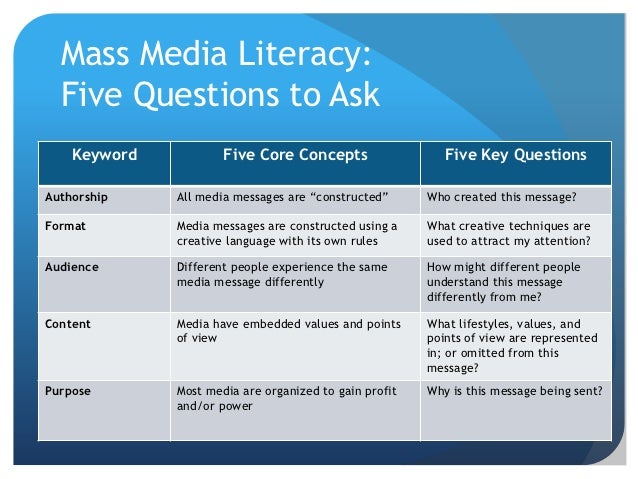 Mass Media Literacy: Five Questions to Ask

| Keyword | Five Core Concepts | Five Key Questions |
|---|---|---|
| Authorship | All media messages are “constructed” | Who created this message? |
| Format | Media messages are constructed using a creative language with its own rules | What creative techniques are used to attract my attention? |
| Audience | Different people experience the same media message differently | How might different people understand this message differently from me? |
| Content | Media have embedded values and points of view | What lifestyles, values, and points of view are represented in; or omitted from this message? |
| Purpose | Most media are organized to gain profit and/or power | Why is this message being sent? |